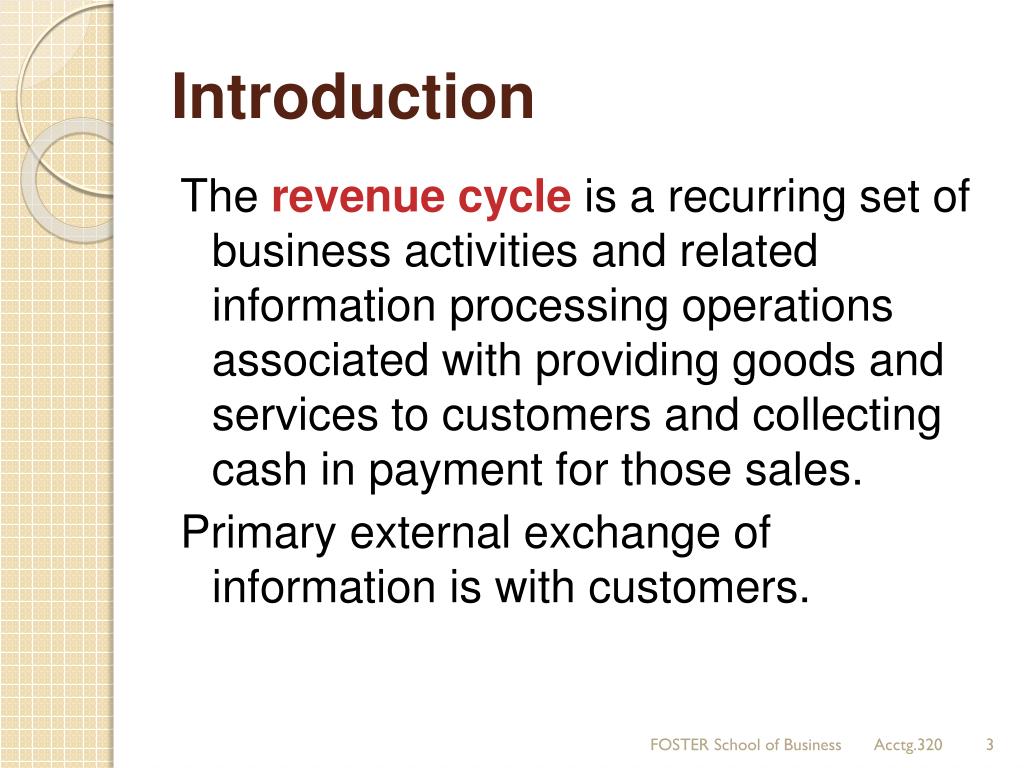 Introduction

The revenue cycle is a recurring set of business activities and related information processing operations associated with providing goods and services to customers and collecting cash in payment for those sales.

Primary external exchange of information is with customers.

FOSTER School of Business Acctg.320 3